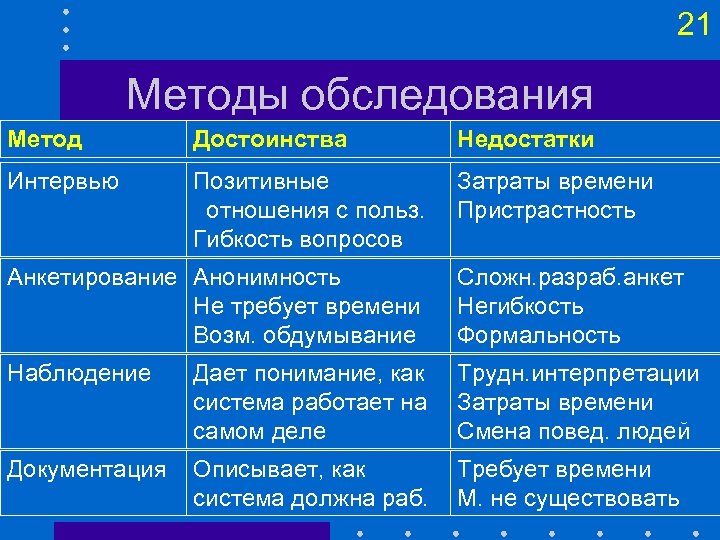 21

Методы обследования

| Метод | Достоинства | Недостатки |
|---|---|---|
| Интервью | Позитивные отношения с польз. Гибкость вопросов | Затраты времени Пристрастность |
| Анкетирование | Анонимность Не требует времени Возм. обдумывание | Сложн.разраб.анкет Негибкость Формальность |
| Наблюдение | Дает понимание, как система работает на самом деле | Трудн.интерпретации Затраты времени Смена повед. людей |
| Документация | Описывает, как система должна раб. | Требует времени М. не существовать |